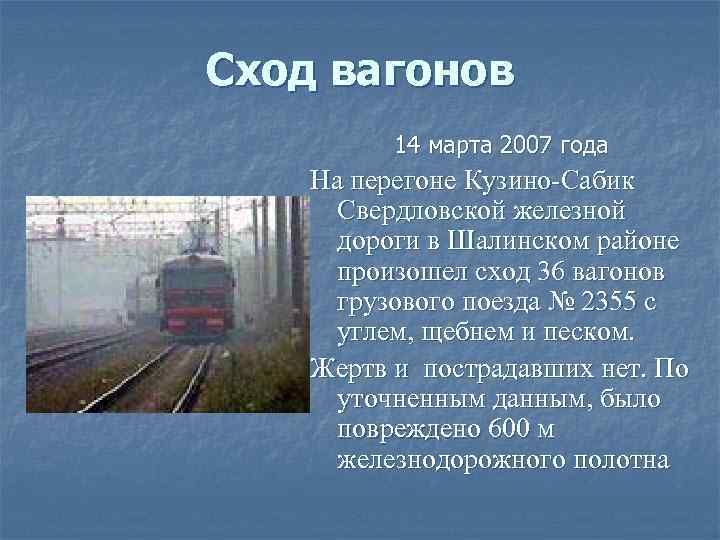 Сход вагонов

14 марта 2007 года

На перегоне Кузино-Сабик Свердловской железной дороги в Шалинском районе произошел сход 36 вагонов грузового поезда № 2355 с углем, щебнем и песком.

Жертв и пострадавших нет. По уточненным данным, было повреждено 600 м железнодорожного полотна